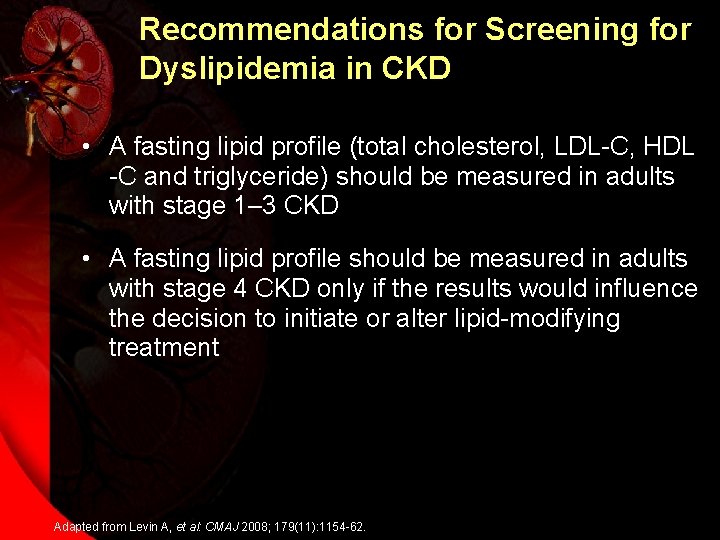 Recommendations for Screening for Dyslipidemia in CKD

• A fasting lipid profile (total cholesterol, LDL-C, HDL -C and triglyceride) should be measured in adults with stage 1–3 CKD

• A fasting lipid profile should be measured in adults with stage 4 CKD only if the results would influence the decision to initiate or alter lipid-modifying treatment

Adapted from Levin A, et al. CMAJ 2008; 179(11):1154-62.